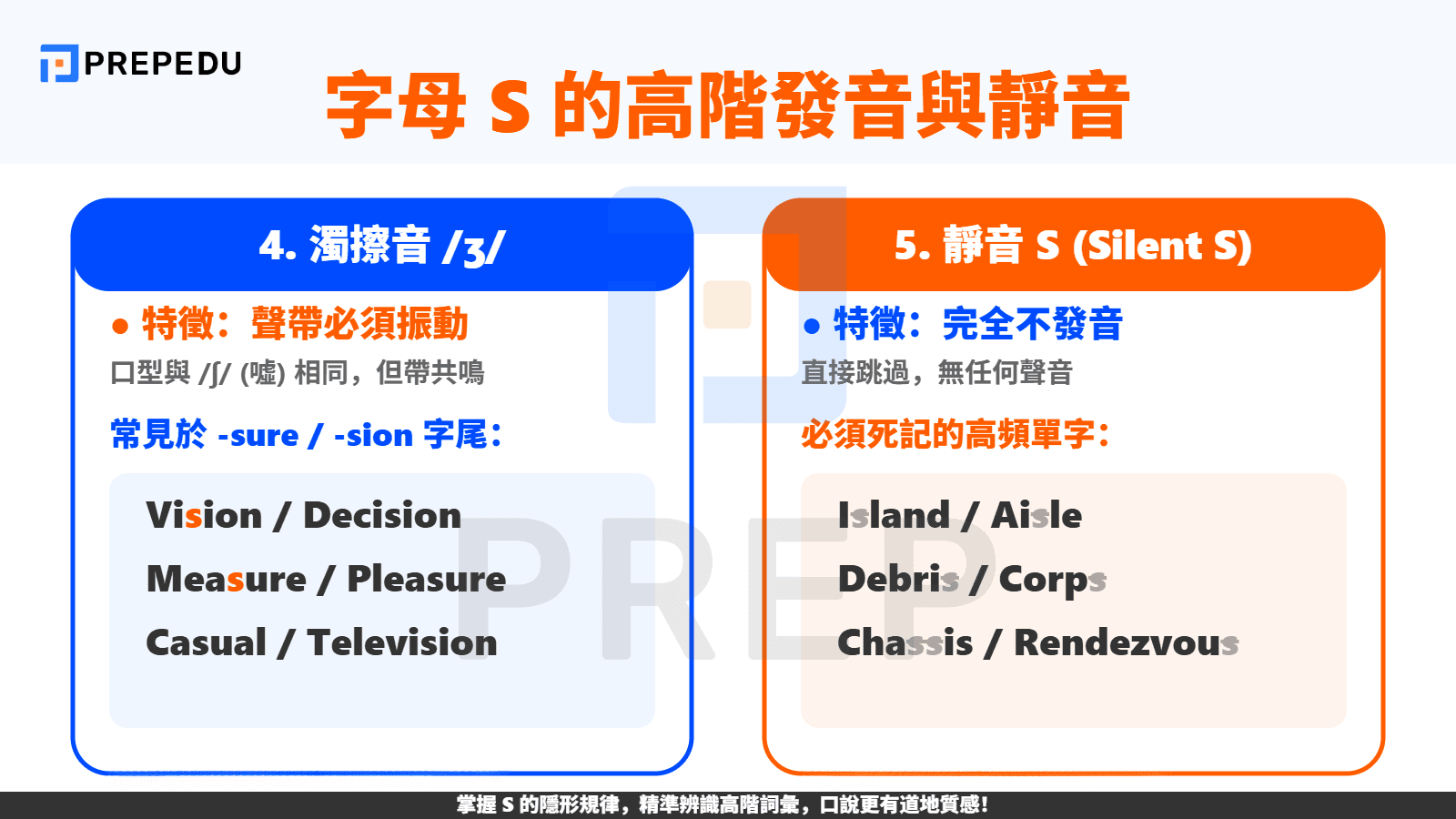 PREPEDU

字母 S 的高階發音與靜音

4. 濁擦音 /ʒ/

● 特徵：聲帶必須振動

口型與 /ʃ/ (噓) 相同，但帶共鳴

常見於 -sure / -sion 字尾：

Vision / Decision

Measure / Pleasure

Casual / Television

5. 靜音 S (Silent S)

● 特徵：完全不發音

直接跳過，無任何聲音

必須死記的高頻單字：

Island / Aisle

Debris / Corps

Chassis / Rendezvous

PREP

掌握 S 的隱形規律，精準辨識高階詞彙，口說更有道地質感！